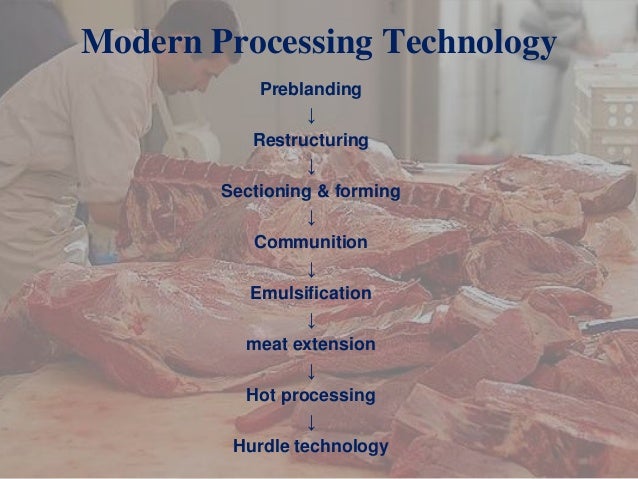 Modern Processing Technology

Preblanding
↓
Restructuring
↓
Sectioning & forming
↓
Communition
↓
Emulsification
↓
meat extension
↓
Hot processing
↓
Hurdle technology